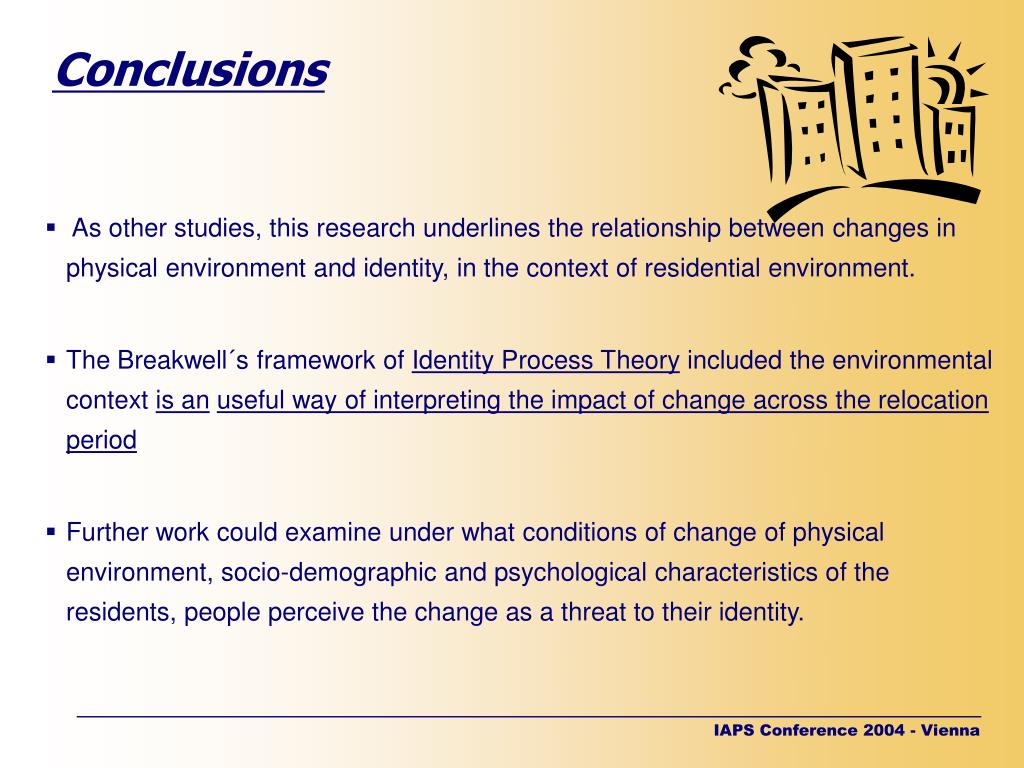 Conclusions

▪ As other studies, this research underlines the relationship between changes in physical environment and identity, in the context of residential environment.

▪ The Breakwell´s framework of Identity Process Theory included the environmental context is an useful way of interpreting the impact of change across the relocation period

▪ Further work could examine under what conditions of change of physical environment, socio-demographic and psychological characteristics of the residents, people perceive the change as a threat to their identity.

IAPS Conference 2004 - Vienna